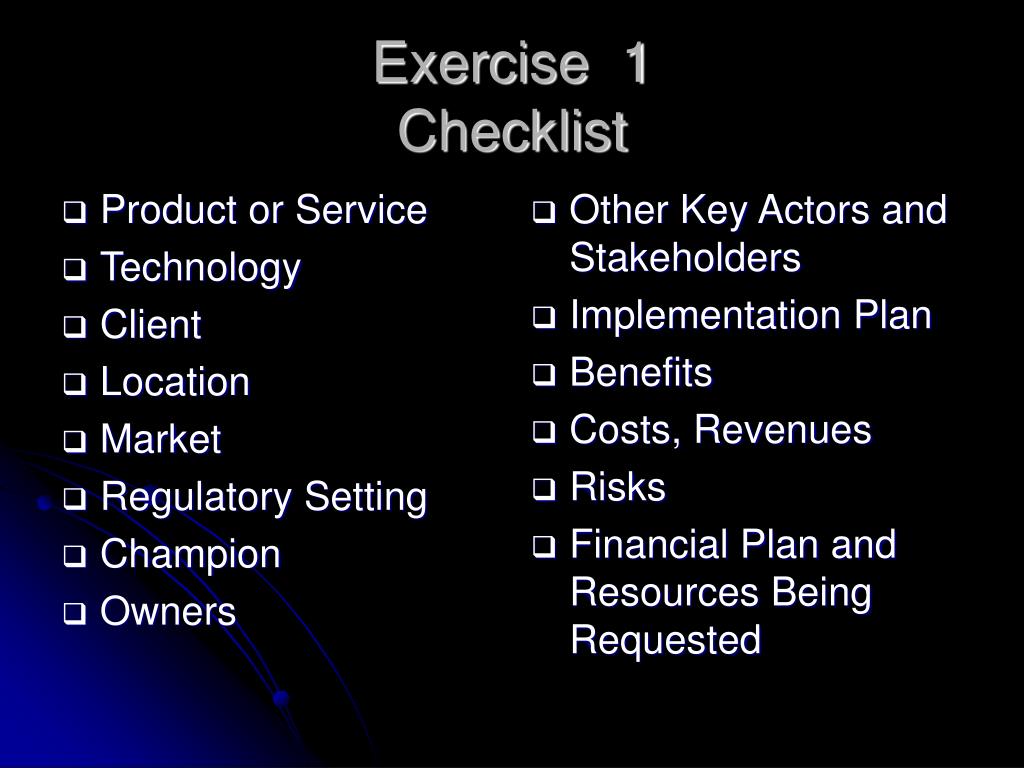 Exercise 1
Checklist

❑ Product or Service
❑ Technology
❑ Client
❑ Location
❑ Market
❑ Regulatory Setting
❑ Champion
❑ Owners

❑ Other Key Actors and Stakeholders
❑ Implementation Plan
❑ Benefits
❑ Costs, Revenues
❑ Risks
❑ Financial Plan and Resources Being Requested